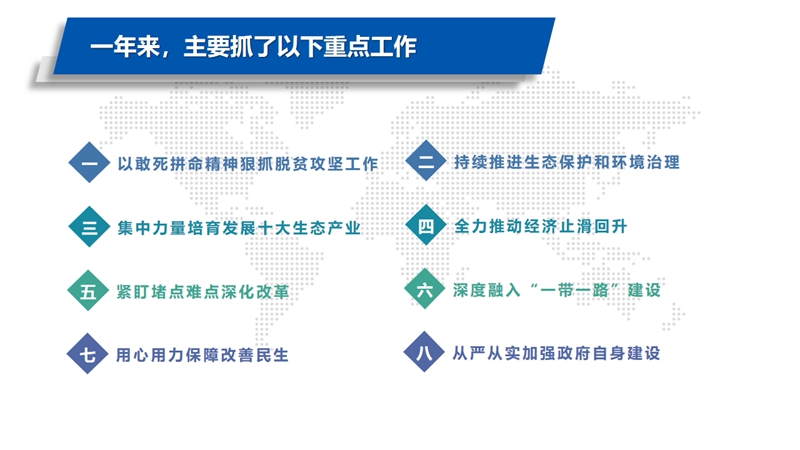 一年来，主要抓了以下重点工作

一 以敢死拼命精神狠抓脱贫攻坚工作

二 持续推进生态保护和环境治理

三 集中力量培育发展十大生态产业

四 全力推动经济止滑回升

五 紧盯堵点难点深化改革

六 深度融入“一带一路”建设

七 用心用力保障改善民生

八 从严从实加强政府自身建设